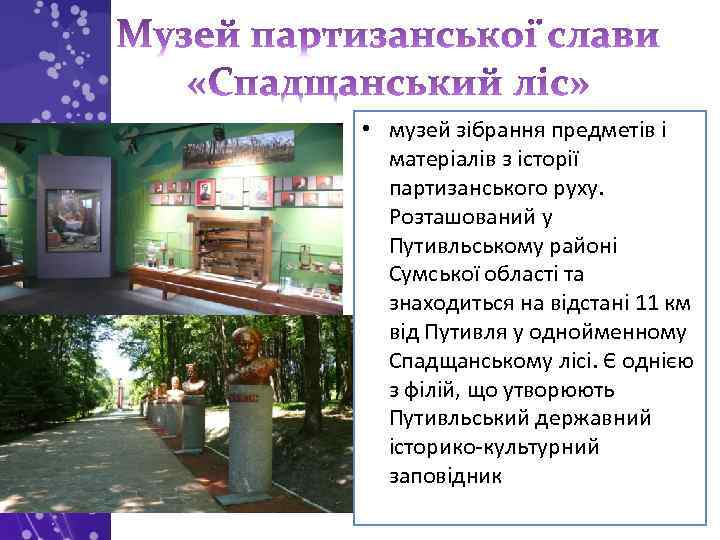 Музей партизанської слави «Спадщанський ліс»

• музей зібрання предметів і матеріалів з історії партизанського руху. Розташований у Путивльському районі Сумської області та знаходиться на відстані 11 км від Путивля у однойменному Спадщанському лісі. Є однією з філій, що утворюють Путивльський державний історико-культурний заповідник